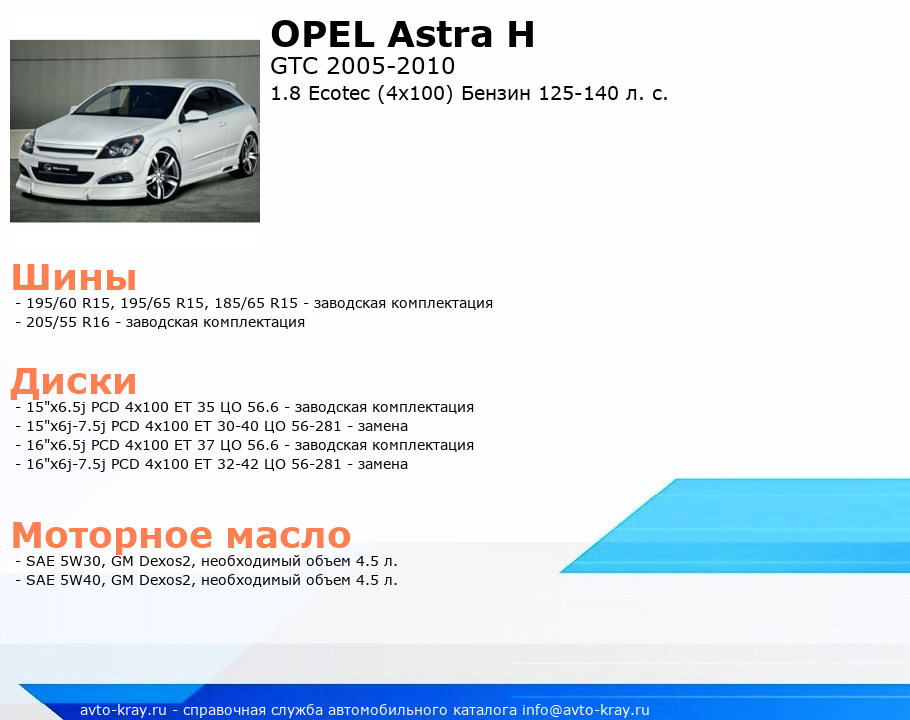 OPEL Astra H
GTC 2005-2010
1.8 Ecotec (4x100) Бензин 125-140 л. с.

Шины
- 195/60 R15, 195/65 R15, 185/65 R15 - заводская комплектация
- 205/55 R16 - заводская комплектация

Диски
- 15"x6.5j PCD 4x100 ET 35 ЦО 56.6 - заводская комплектация
- 15"x6j-7.5j PCD 4x100 ET 30-40 ЦО 56-281 - замена
- 16"x6.5j PCD 4x100 ET 37 ЦО 56.6 - заводская комплектация
- 16"x6j-7.5j PCD 4x100 ET 32-42 ЦО 56-281 - замена

Моторное масло
- SAE 5W30, GM Dexos2, необходимый объем 4.5 л.
- SAE 5W40, GM Dexos2, необходимый объем 4.5 л.

avto-kray.ru - справочная служба автомобильного каталога info@avto-kray.ru